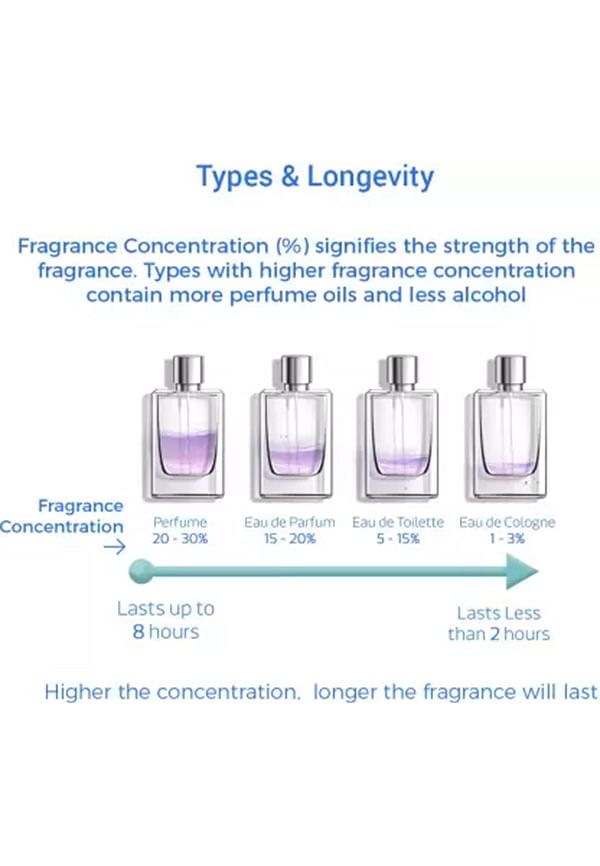 Types & Longevity

Fragrance Concentration (%) signifies the strength of the fragrance. Types with higher fragrance concentration contain more perfume oils and less alcohol

Fragrance Concentration →

Perfume
20 - 30%

Eau de Parfum
15 - 20%

Eau de Toilette
5 - 15%

Eau de Cologne
1 - 3%

Lasts up to
8 hours

Lasts Less
than 2 hours

Higher the concentration, longer the fragrance will last